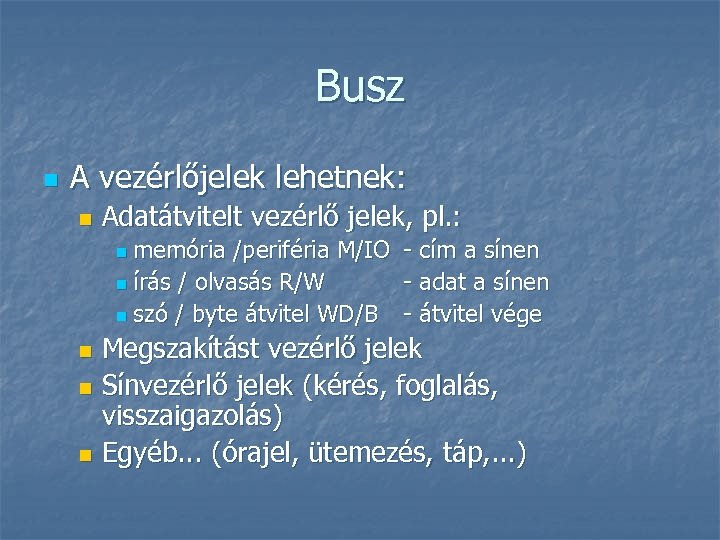 Busz

A vezérlőjelek lehetnek:

Adatátvitelt vezérlő jelek, pl.:

memória /periféria M/IO - cím a sínen

írás / olvasás R/W - adat a sínen

szó / byte átvitel WD/B - átvitel vége

Megszakítást vezérlő jelek

Sínvezérlő jelek (kérés, foglalás, visszaigazolás)

Egyéb... (órajel, ütemezés, táp,...)